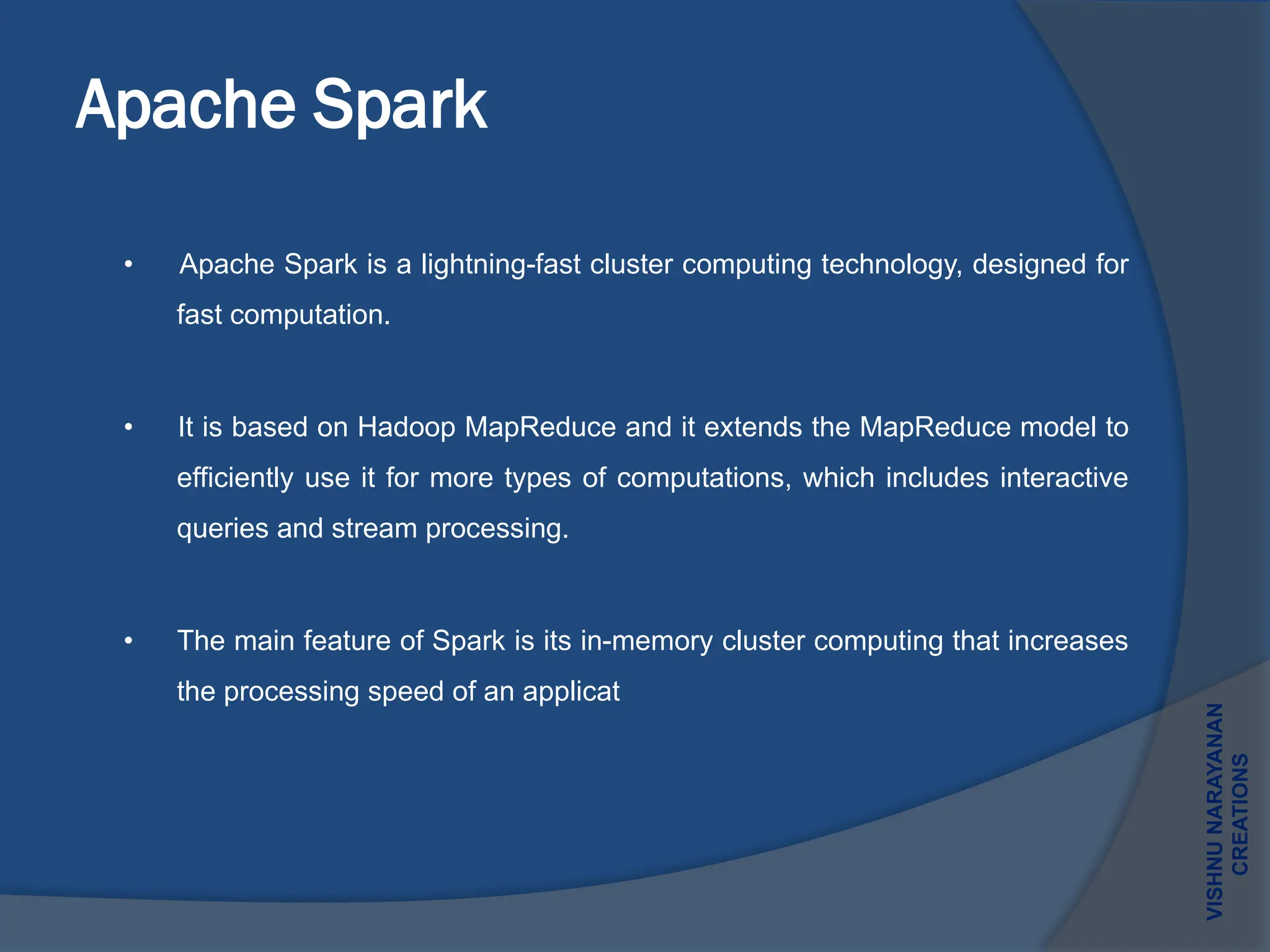 Apache Spark

• Apache Spark is a lightning-fast cluster computing technology, designed for fast computation.

• It is based on Hadoop MapReduce and it extends the MapReduce model to efficiently use it for more types of computations, which includes interactive queries and stream processing.

• The main feature of Spark is its in-memory cluster computing that increases the processing speed of an applicat

VISHNU NARAYANAN CREATIONS